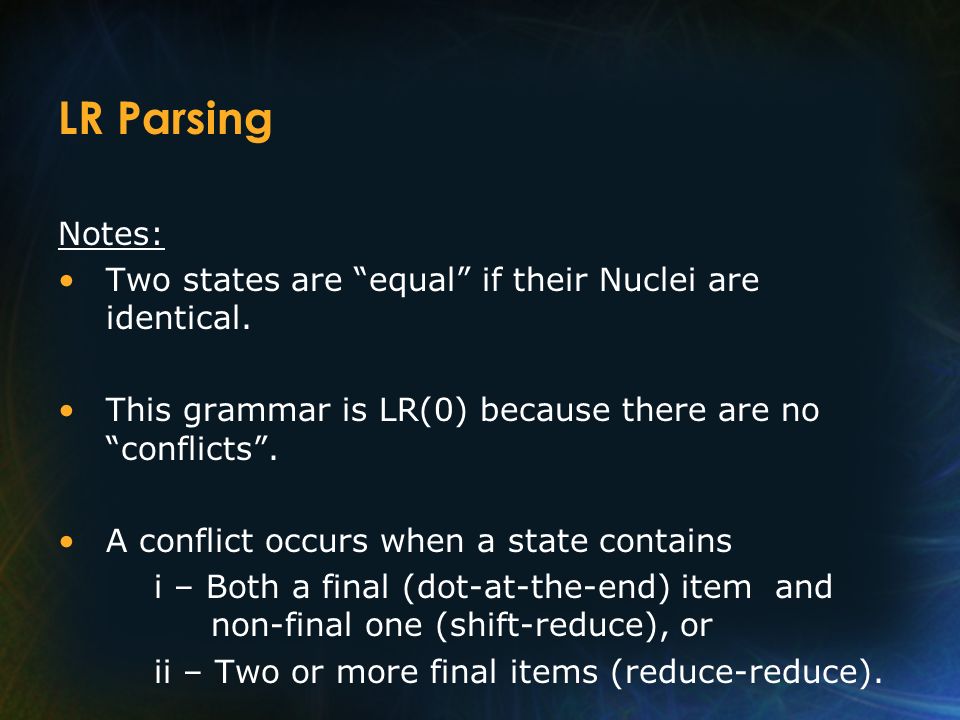 LR Parsing

Notes:

• Two states are “equal” if their Nuclei are identical.

• This grammar is LR(0) because there are no “conflicts”.

• A conflict occurs when a state contains
i – Both a final (dot-at-the-end) item and non-final one (shift-reduce), or
ii – Two or more final items (reduce-reduce).